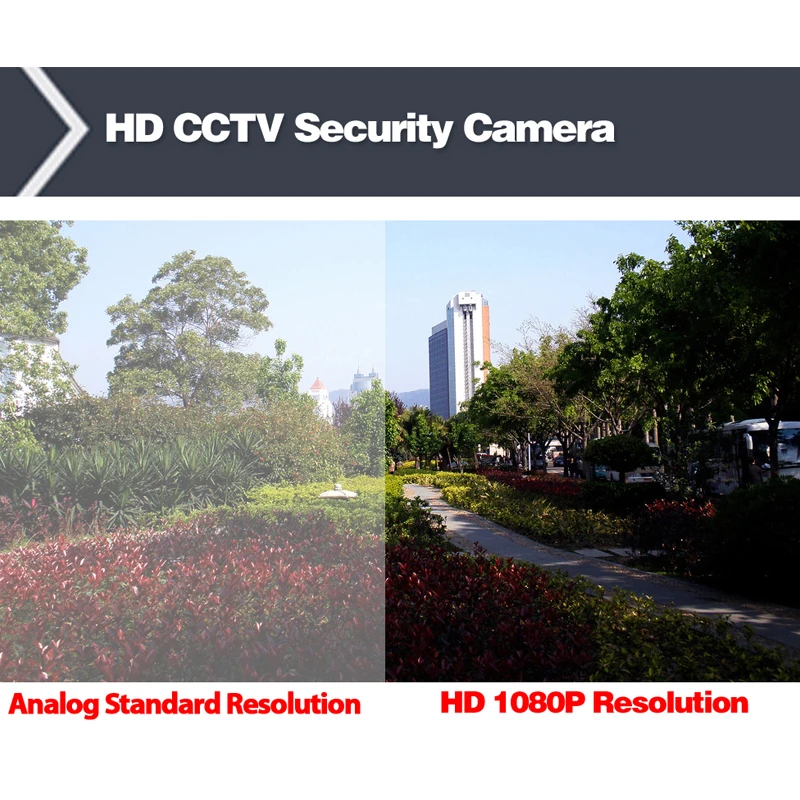 HD CCTV Security Camera

Analog Standard Resolution

HD 1080P Resolution